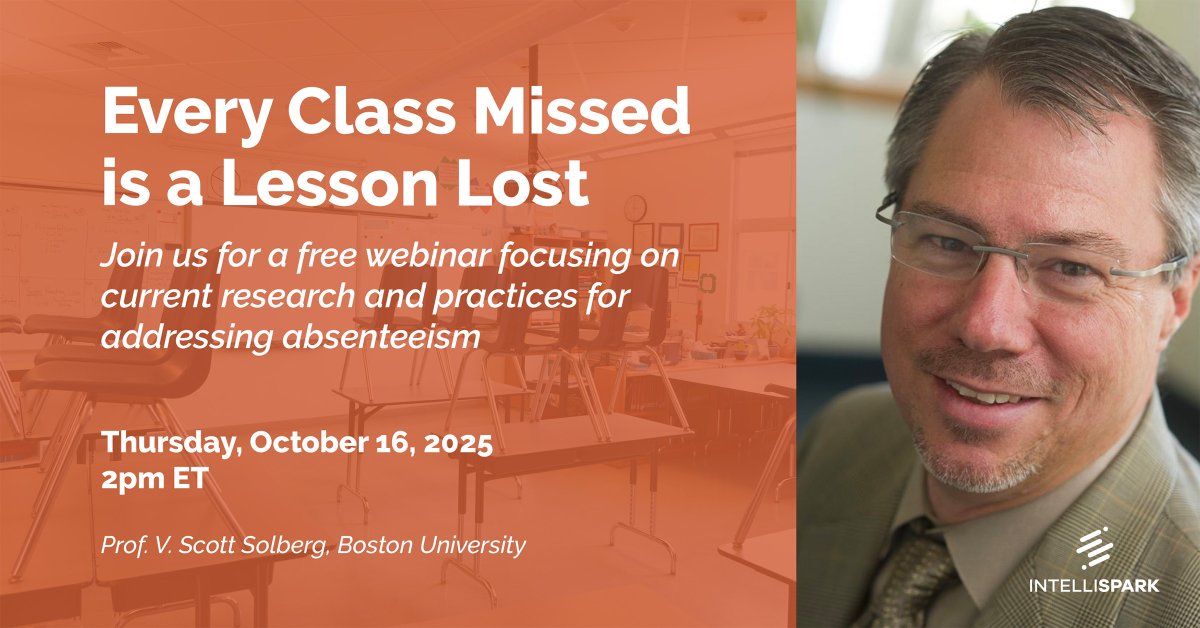 Every Class Missed is a Lesson Lost

Join us for a free webinar focusing on current research and practices for addressing absenteeism

Thursday, October 16, 2025
2pm ET

Prof. V. Scott Solberg, Boston University

INTELLISPARK